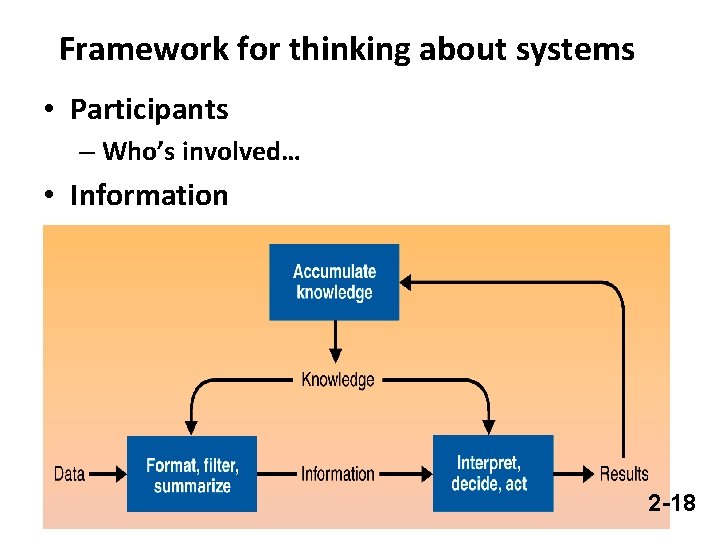 Framework for thinking about systems

• Participants

– Who's involved…

• Information

Accumulate knowledge

Knowledge

Data

Format, filter, summarize

Information

Interpret, decide, act

Results

2-18